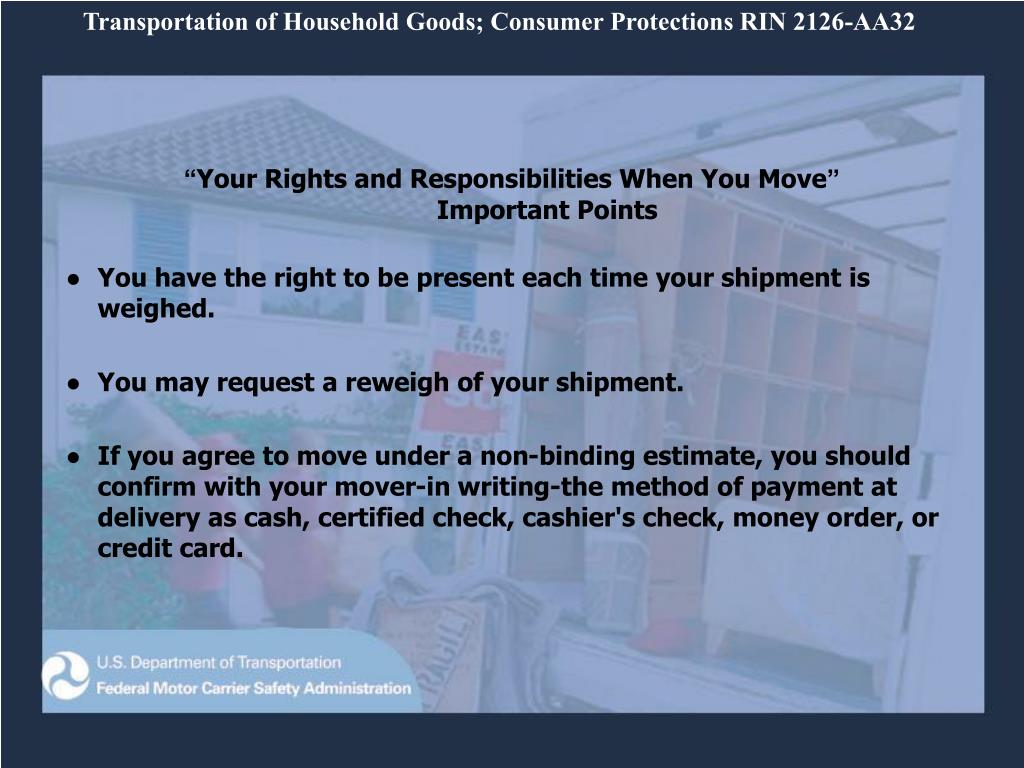 Transportation of Household Goods; Consumer Protections RIN 2126-AA32

“Your Rights and Responsibilities When You Move”
Important Points

● You have the right to be present each time your shipment is weighed.

● You may request a reweigh of your shipment.

● If you agree to move under a non-binding estimate, you should confirm with your mover-in writing-the method of payment at delivery as cash, certified check, cashier's check, money order, or credit card.

U.S. Department of Transportation
Federal Motor Carrier Safety Administration